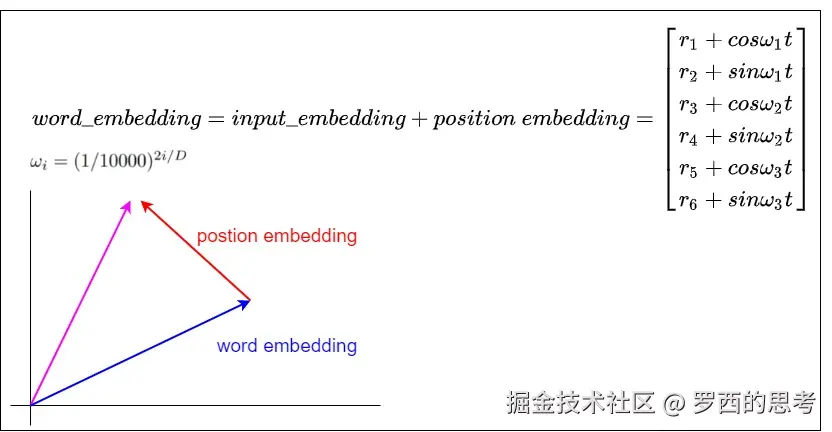 $word\_embedding = input\_embedding + position\ embedding = \begin{bmatrix} r_1 + cos\omega_1 t \\ r_2 + sin\omega_1 t \\ r_3 + cos\omega_2 t \\ r_4 + sin\omega_2 t \\ r_5 + cos\omega_3 t \\ r_6 + sin\omega_3 t \end{bmatrix}$

$\omega_i = (1/10000)^{2i/D}$

postion embedding

word embedding

掘金技术社区 @ 罗西的思考